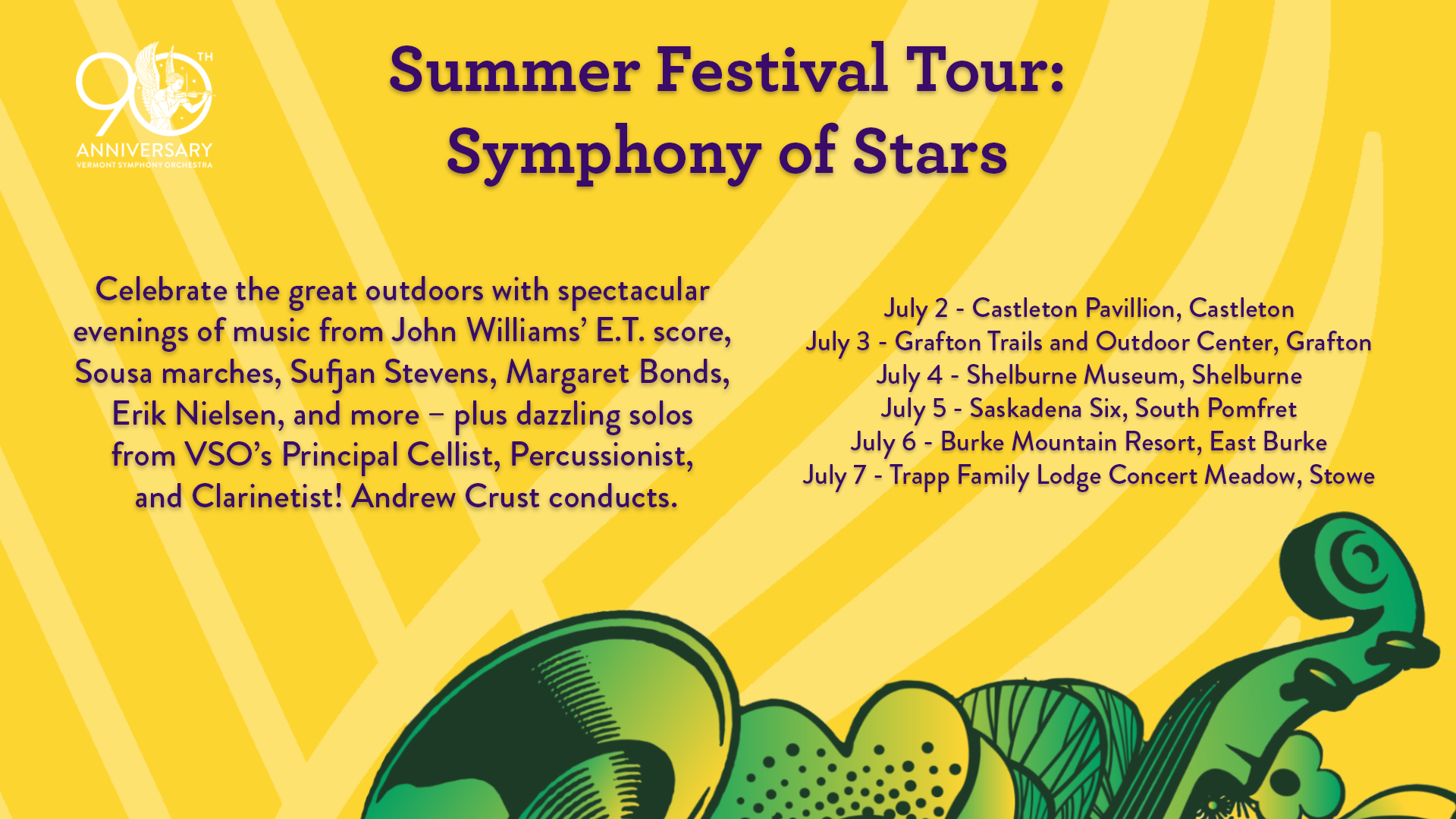 90TH
ANNIVERSARY
VERMONT SYMPHONY ORCHESTRA

Summer Festival Tour:
Symphony of Stars

Celebrate the great outdoors with spectacular evenings of music from John Williams' E.T. score, Sousa marches, Sufjan Stevens, Margaret Bonds, Erik Nielsen, and more – plus dazzling solos from VSO's Principal Cellist, Percussionist, and Clarinetist! Andrew Crust conducts.

July 2 - Castleton Pavillion, Castleton
July 3 - Grafton Trails and Outdoor Center, Grafton
July 4 - Shelburne Museum, Shelburne
July 5 - Saskadena Six, South Pomfret
July 6 - Burke Mountain Resort, East Burke
July 7 - Trapp Family Lodge Concert Meadow, Stowe